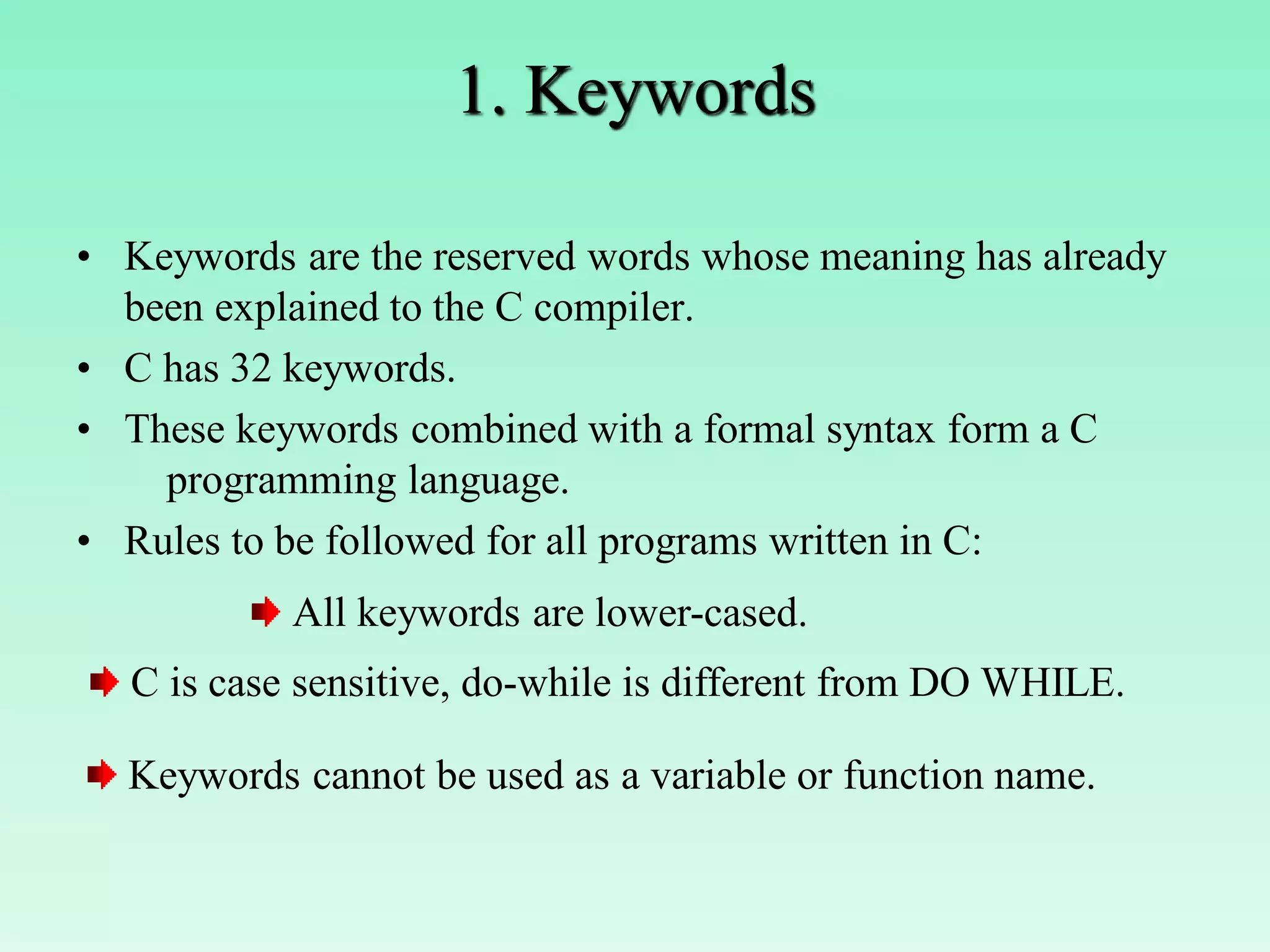 1. Keywords

• Keywords are the reserved words whose meaning has already been explained to the C compiler.

• C has 32 keywords.

• These keywords combined with a formal syntax form a C programming language.

• Rules to be followed for all programs written in C:

All keywords are lower-cased.

C is case sensitive, do-while is different from DO WHILE.

Keywords cannot be used as a variable or function name.